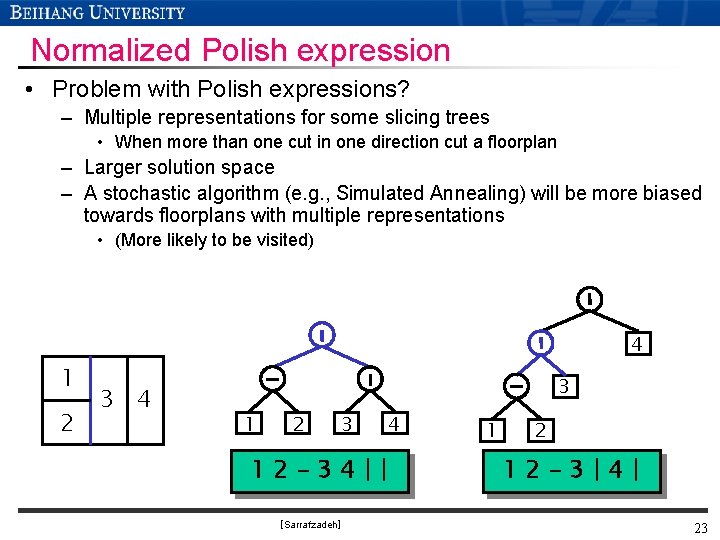 BEIHANG UNIVERSITY

Normalized Polish expression

• Problem with Polish expressions?
– Multiple representations for some slicing trees
• When more than one cut in one direction cut a floorplan
– Larger solution space
– A stochastic algorithm (e.g., Simulated Annealing) will be more biased towards floorplans with multiple representations
• (More likely to be visited)

1
2
3
4

|
–
|
1
2
3
4

1 2 – 3 4 | |

|
|
4
–
3
1
2

1 2 – 3 | 4 |

[Sarrafzadeh]

23